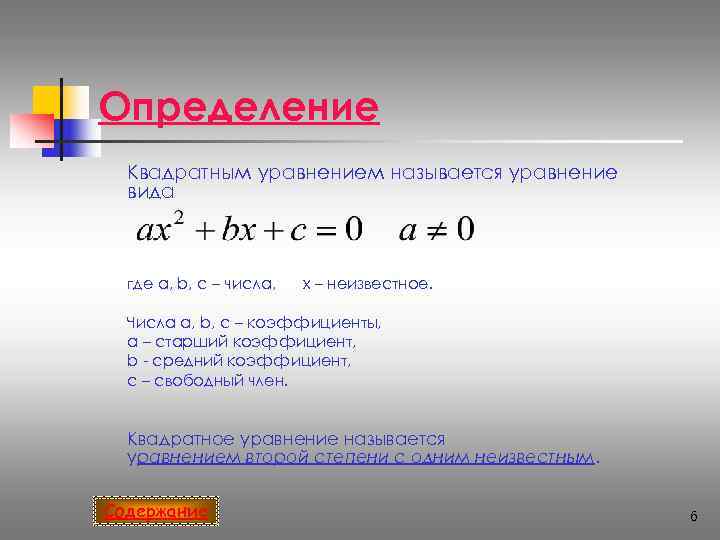 Определение

Квадратным уравнением называется уравнение вида

$ax^2 + bx + c = 0 \quad a \neq 0$

где a, b, c – числа, x – неизвестное.

Числа a, b, c – коэффициенты,
a – старший коэффициент,
b - средний коэффициент,
c – свободный член.

Квадратное уравнение называется уравнением второй степени с одним неизвестным.

Содержание

6